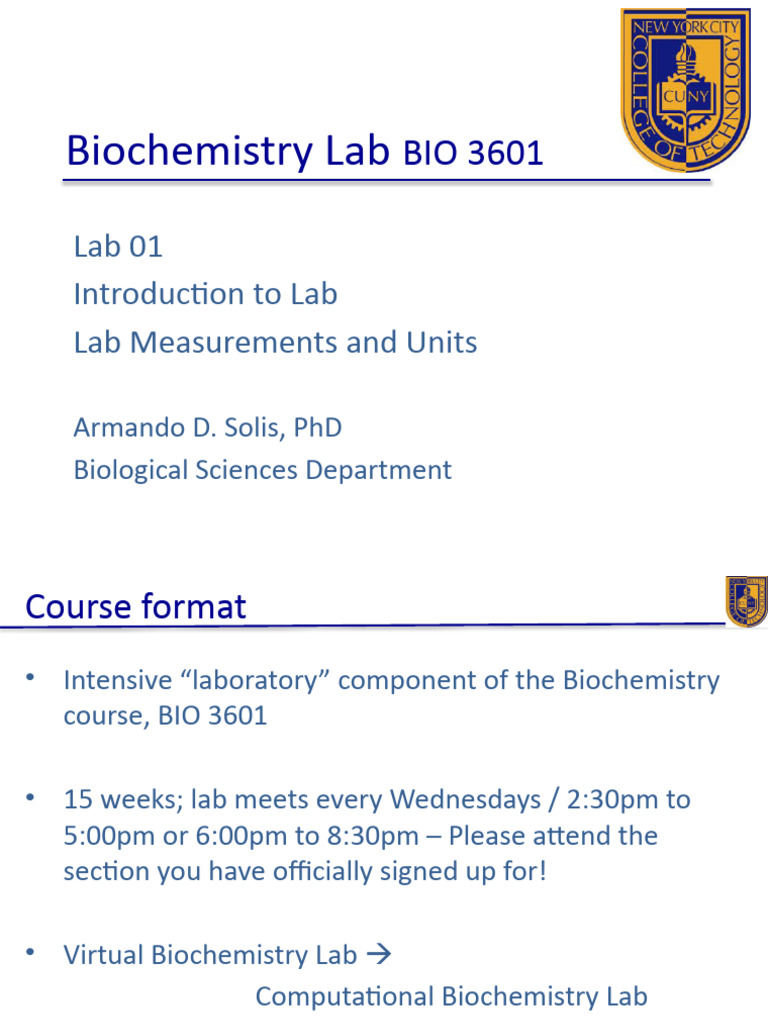 NEW YORK CITY COLLEGE OF TECHNOLOGY
CUNY

Biochemistry Lab BIO 3601

Lab 01
Introduction to Lab
Lab Measurements and Units

Armando D. Solis, PhD
Biological Sciences Department

Course format

• Intensive “laboratory” component of the Biochemistry course, BIO 3601

• 15 weeks; lab meets every Wednesdays / 2:30pm to 5:00pm or 6:00pm to 8:30pm – Please attend the section you have officially signed up for!

• Virtual Biochemistry Lab → Computational Biochemistry Lab